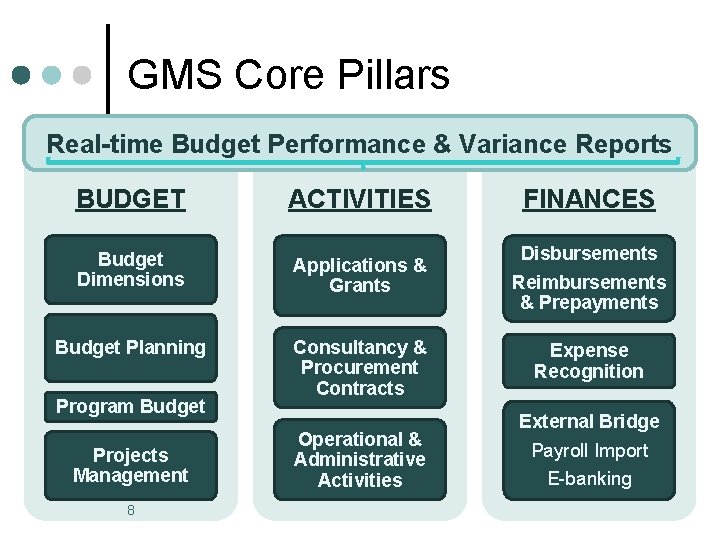 GMS Core Pillars

Real-time Budget Performance & Variance Reports

BUDGET

Budget Dimensions

Budget Planning

Program Budget

Projects Management

8

ACTIVITIES

Applications & Grants

Consultancy & Procurement Contracts

Operational & Administrative Activities

FINANCES

Disbursements

Reimbursements & Prepayments

Expense Recognition

External Bridge

Payroll Import

E-banking